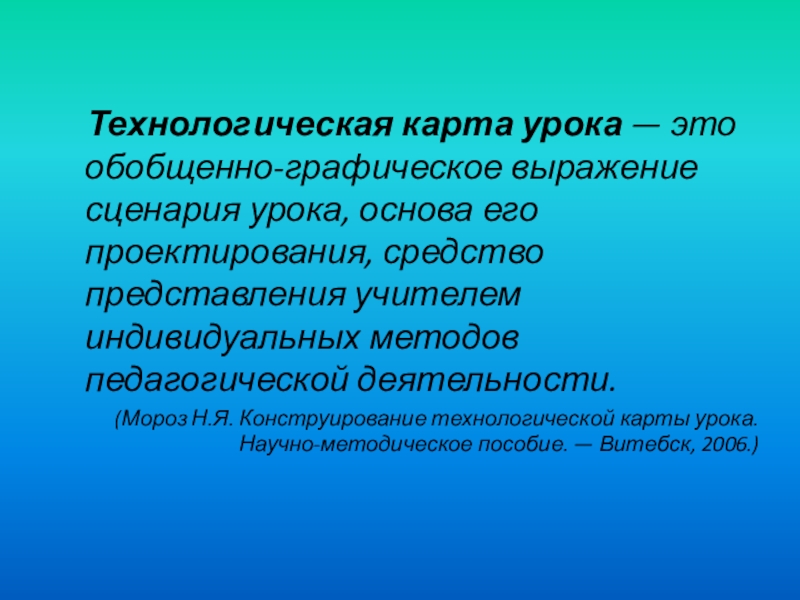 Технологическая карта урока — это обобщенно-графическое выражение сценария урока, основа его проектирования, средство представления учителем индивидуальных методов педагогической деятельности.

(Мороз Н.Я. Конструирование технологической карты урока. Научно-методическое пособие. — Витебск, 2006.)